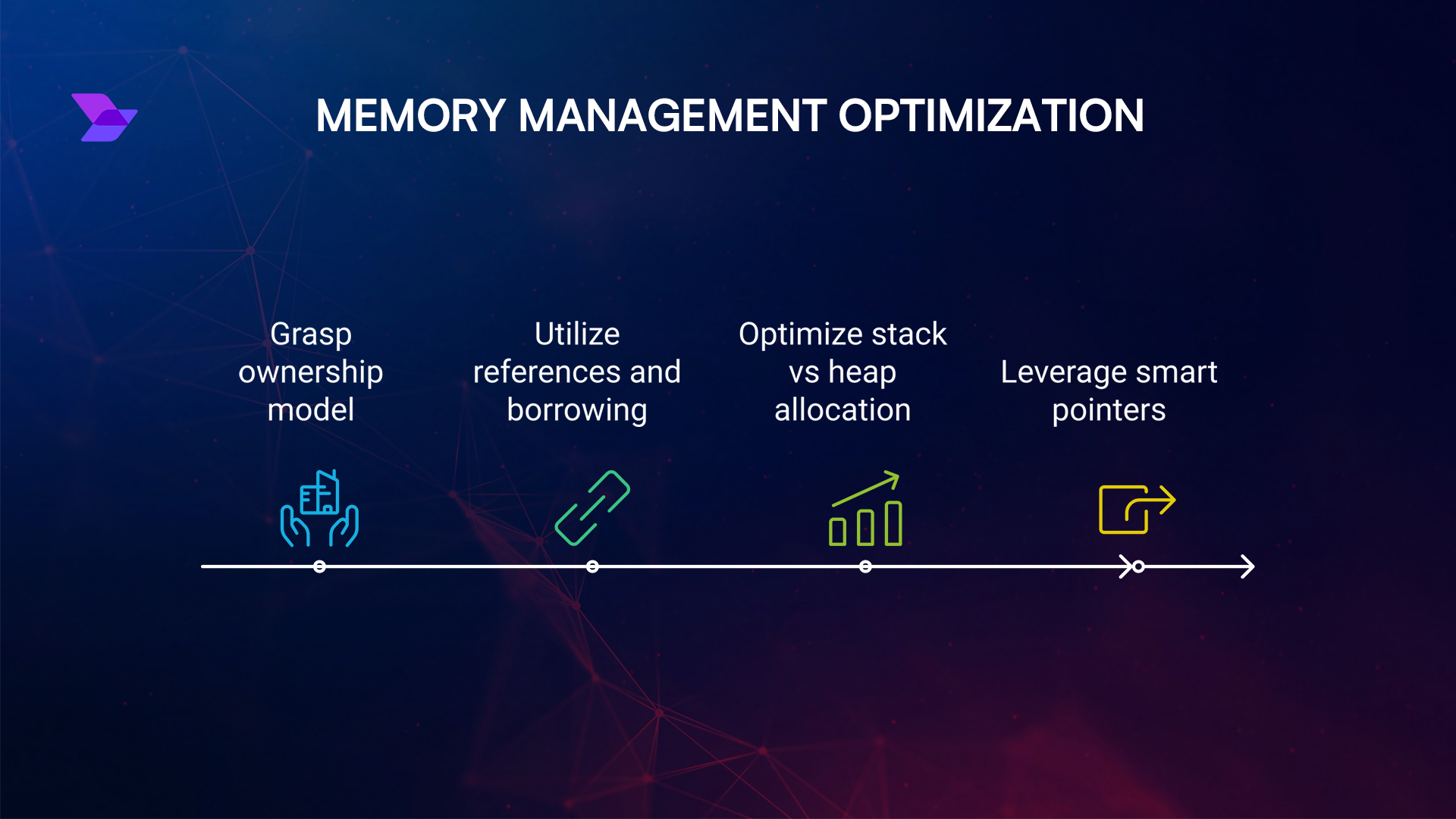 MEMORY MANAGEMENT OPTIMIZATION

Grasp ownership model

Utilize references and borrowing

Optimize stack vs heap allocation

Leverage smart pointers